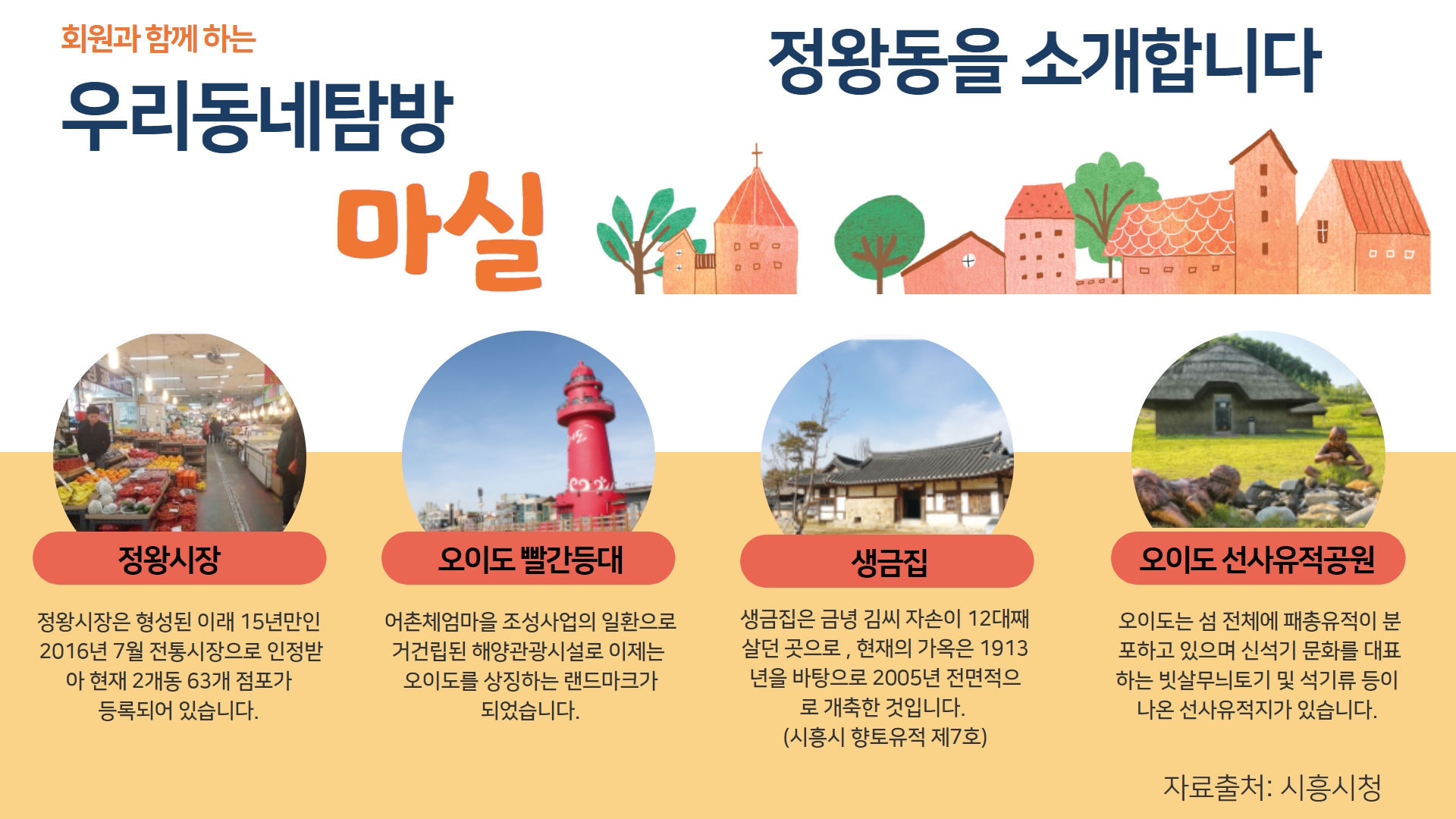 회원과 함께 하는

우리동네탐방

마실

정왕동을 소개합니다

정왕시장

정왕시장은 형성된 이래 15년만인 2016년 7월 전통시장으로 인정받아 현재 2개동 63개 점포가 등록되어 있습니다.

오이도 빨간등대

어촌체험마을 조성사업의 일환으로 거건립된 해양관광시설로 이제는 오이도를 상징하는 랜드마크가 되었습니다.

생금집

생금집은 금녕 김씨 자손이 12대째 살던 곳으로 , 현재의 가옥은 1913년을 바탕으로 2005년 전면적으로 개축한 것입니다. (시흥시 향토유적 제7호)

오이도 선사유적공원

오이도는 섬 전체에 패총유적이 분포하고 있으며 신석기 문화를 대표하는 빗살무늬토기 및 석기류 등이 나온 선사유적지가 있습니다.

자료출처: 시흥시청